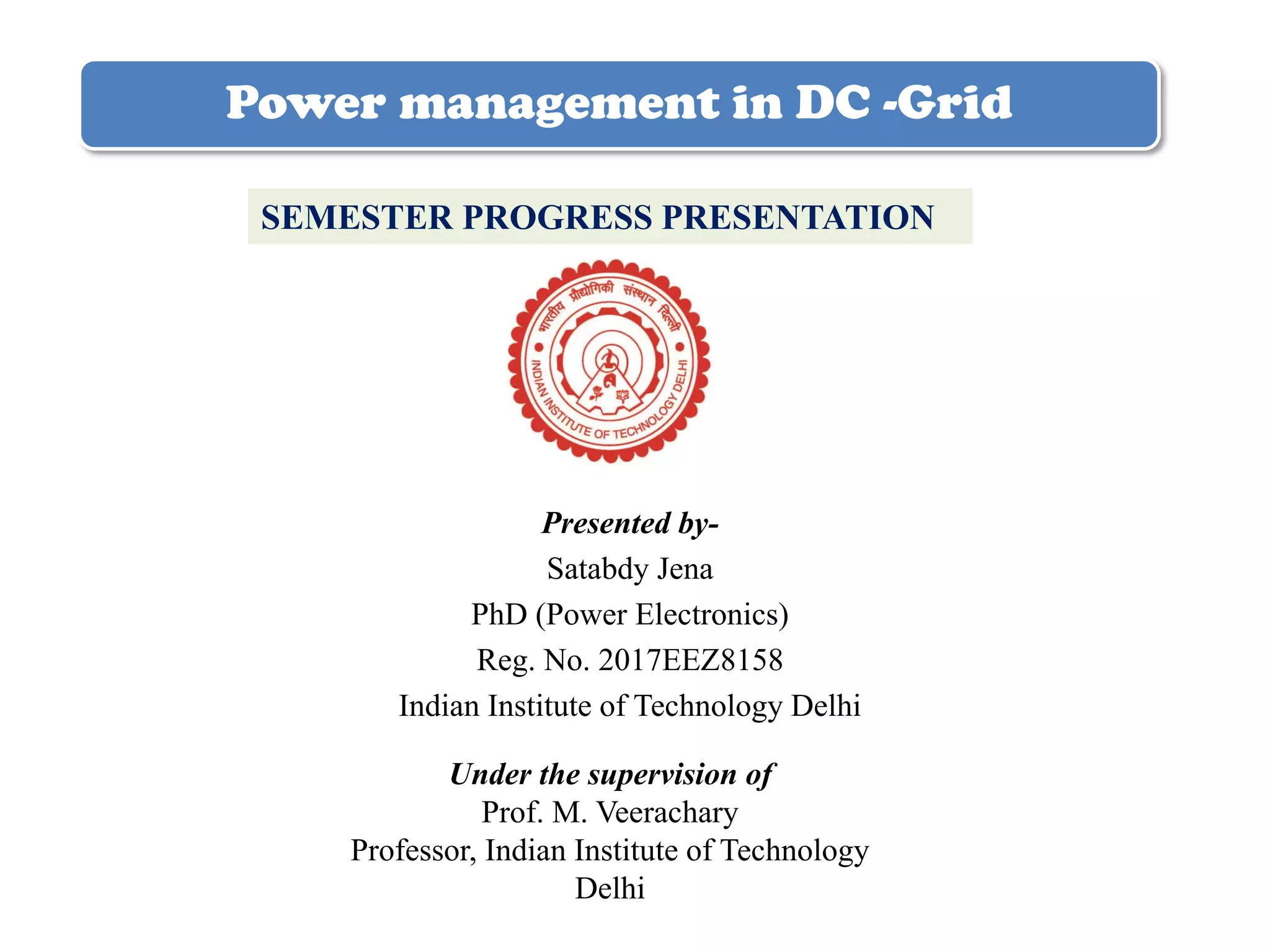 Power management in DC -Grid

SEMESTER PROGRESS PRESENTATION

भारतीय प्रौद्योगिकी संस्थान दिल्ली

INDIAN INSTITUTE OF TECHNOLOGY DELHI

Presented by-

Satabdy Jena

PhD (Power Electronics)

Reg. No. 2017EEZ8158

Indian Institute of Technology Delhi

Under the supervision of

Prof. M. Veerachary

Professor, Indian Institute of Technology Delhi